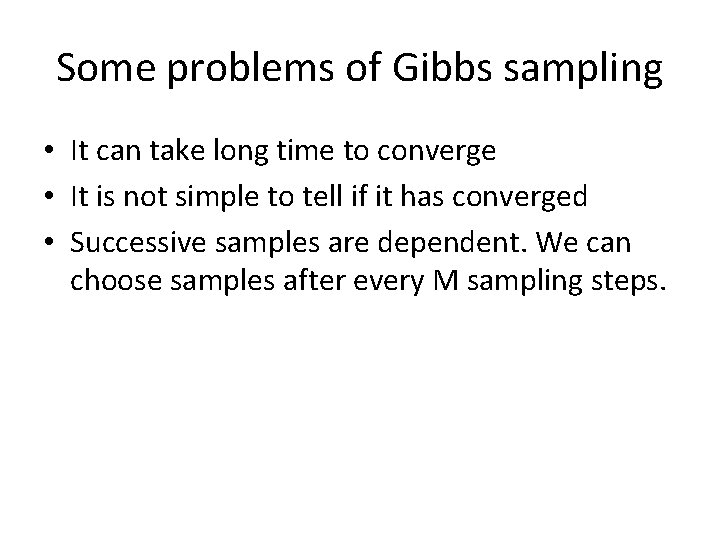 Some problems of Gibbs sampling

• It can take long time to converge
• It is not simple to tell if it has converged
• Successive samples are dependent. We can choose samples after every M sampling steps.